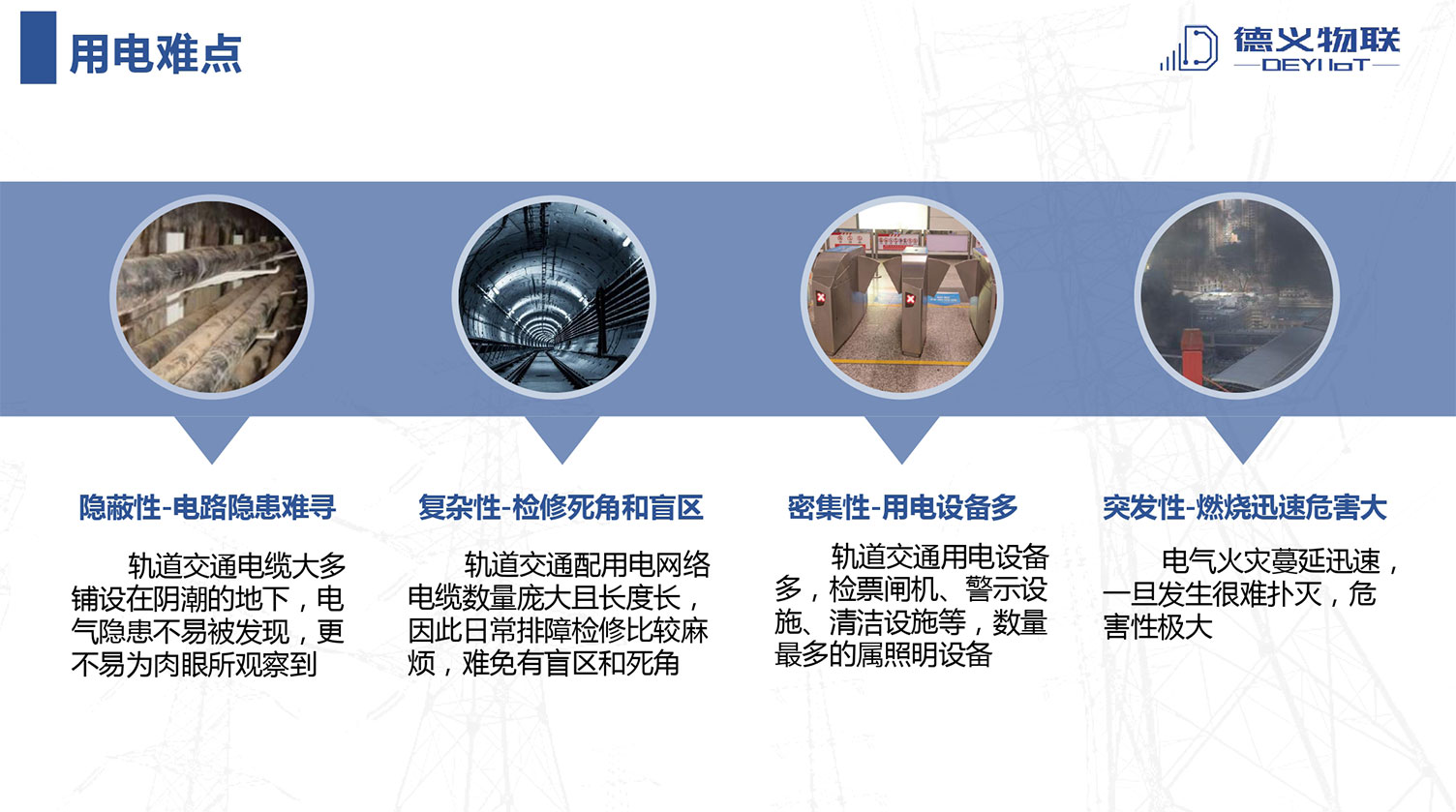 用电难点

德义物联
DEYI IoT

隐蔽性-电路隐患难寻

轨道交通电缆大多铺设在阴潮的地下，电气隐患不易被发现，更不易为肉眼所观察到

复杂性-检修死角和盲区

轨道交通配用电网络电缆数量庞大且长度长，因此日常排障检修比较麻烦，难免有盲区和死角

密集性-用电设备多

轨道交通用电设备多，检票闸机、警示设施、清洁设施等，数量最多的属照明设备

突发性-燃烧迅速危害大

电气火灾蔓延迅速，一旦发生很难扑灭，危害性极大